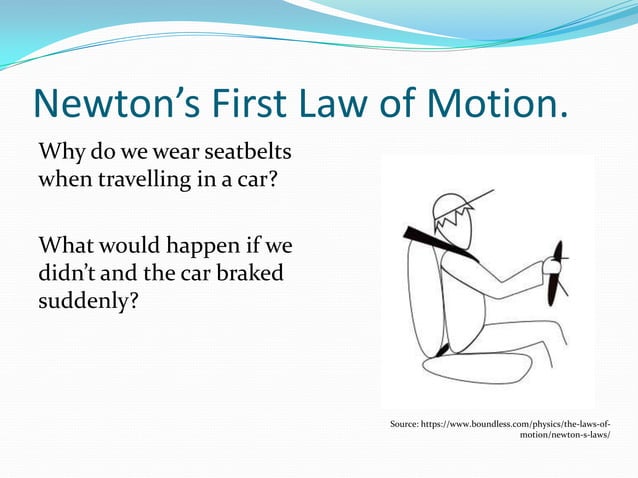 Newton’s First Law of Motion.

Why do we wear seatbelts when travelling in a car?

What would happen if we didn’t and the car braked suddenly?

Source: https://www.boundless.com/physics/the-laws-of-motion/newton-s-laws/